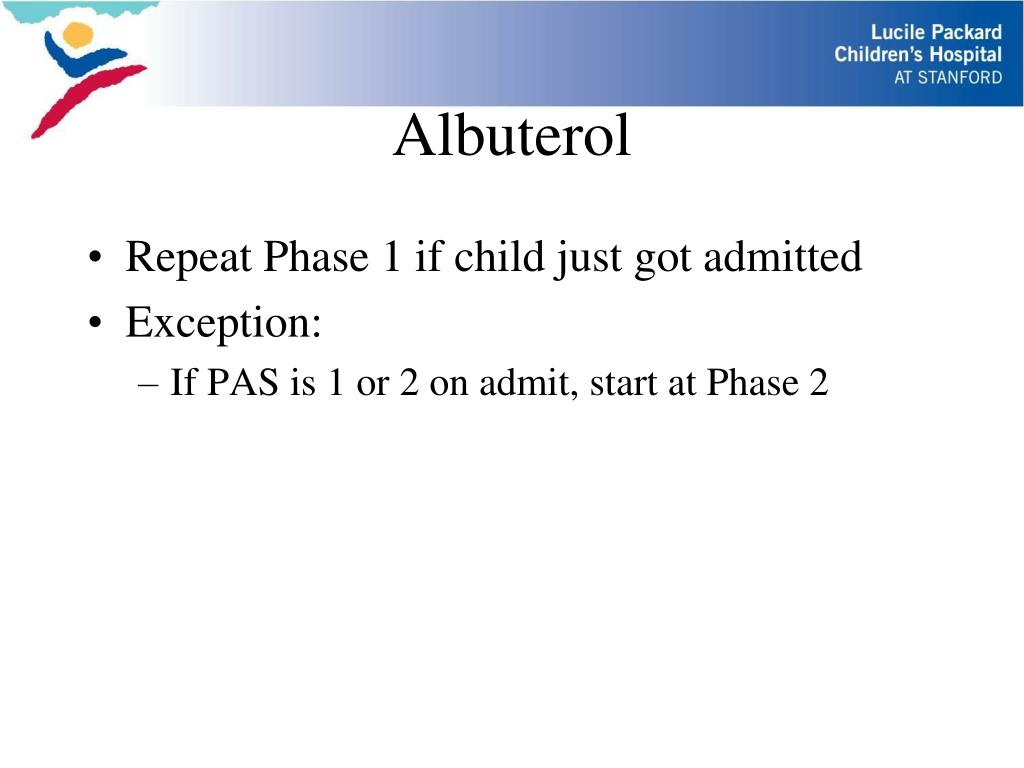 Lucile Packard
Children's Hospital
AT STANFORD

Albuterol

• Repeat Phase 1 if child just got admitted
• Exception:
– If PAS is 1 or 2 on admit, start at Phase 2